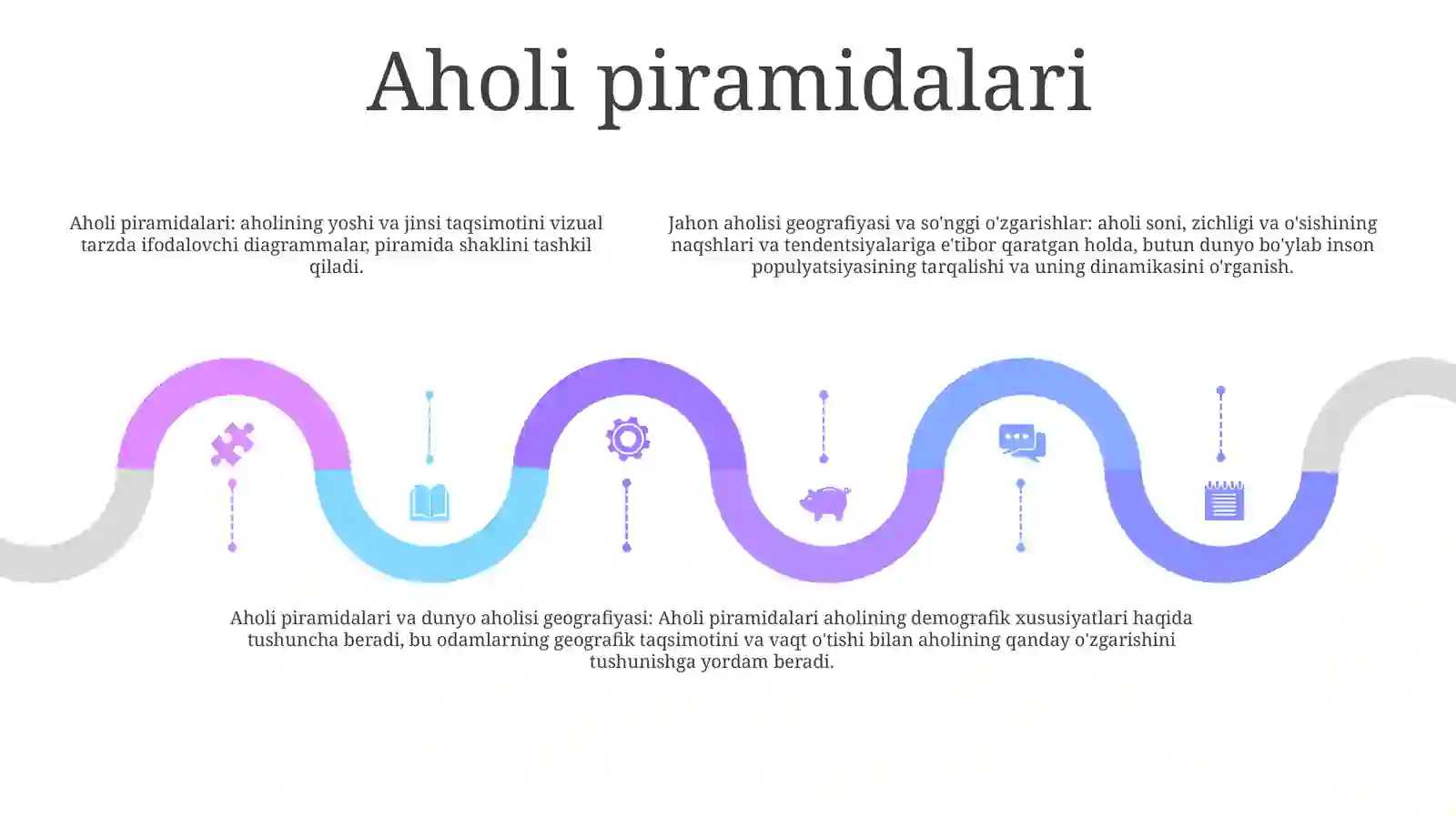 Aholi piramidalari

Aholi piramidalari: aholining yoshi va jinsi taqsimotini vizual tarzda ifodalovchi diagrammalar, piramida shaklini tashkil qiladi.

Jahon aholisi geografiyasi va so'nggi o'zgarishlar: aholi soni, zichligi va o'sishining naqshlari va tendentsiyalariga e'tibor qaratgan holda, butun dunyo bo'ylab inson populyatsiyasining tarqalishi va uning dinamikasini o'rganish.

Aholi piramidalari va dunyo aholisi geografiyasi: Aholi piramidalari aholining demografik xususiyatlari haqida tushuncha beradi, bu odamlarning geografik taqsimotini va vaqt o'tishi bilan aholining qanday o'zgarishini tushunishga yordam beradi.